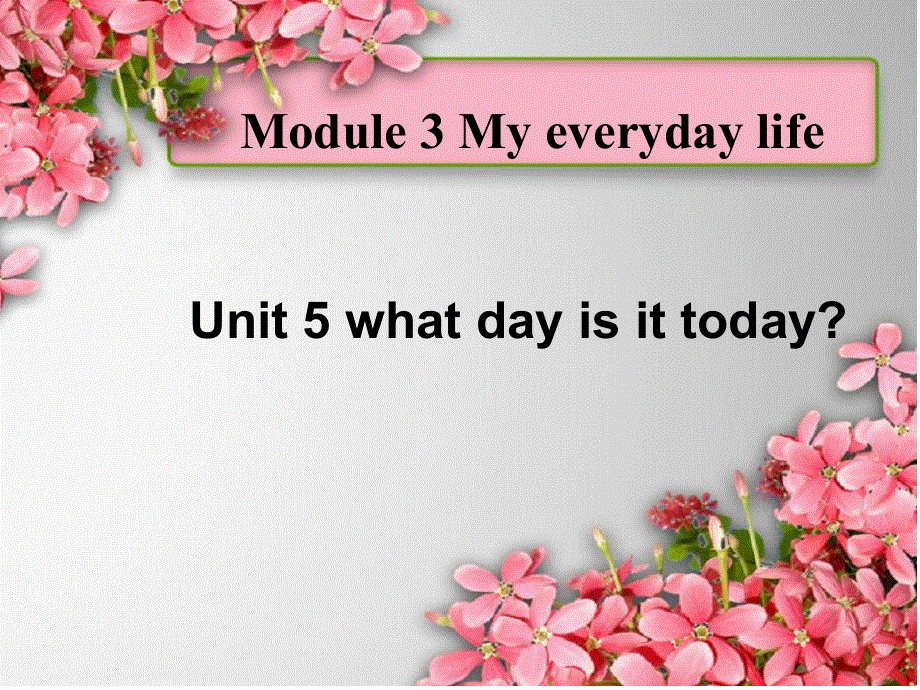 Module 3 My everyday life

Unit 5 what day is it today?